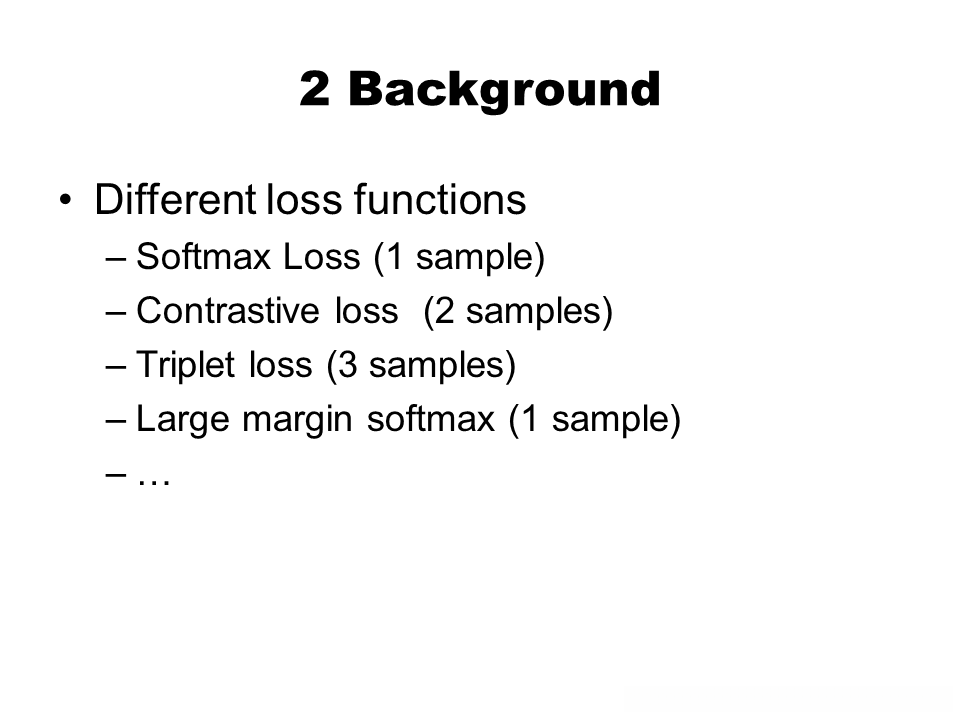 2 Background

• Different loss functions
  – Softmax Loss (1 sample)
  – Contrastive loss (2 samples)
  – Triplet loss (3 samples)
  – Large margin softmax (1 sample)
  – …